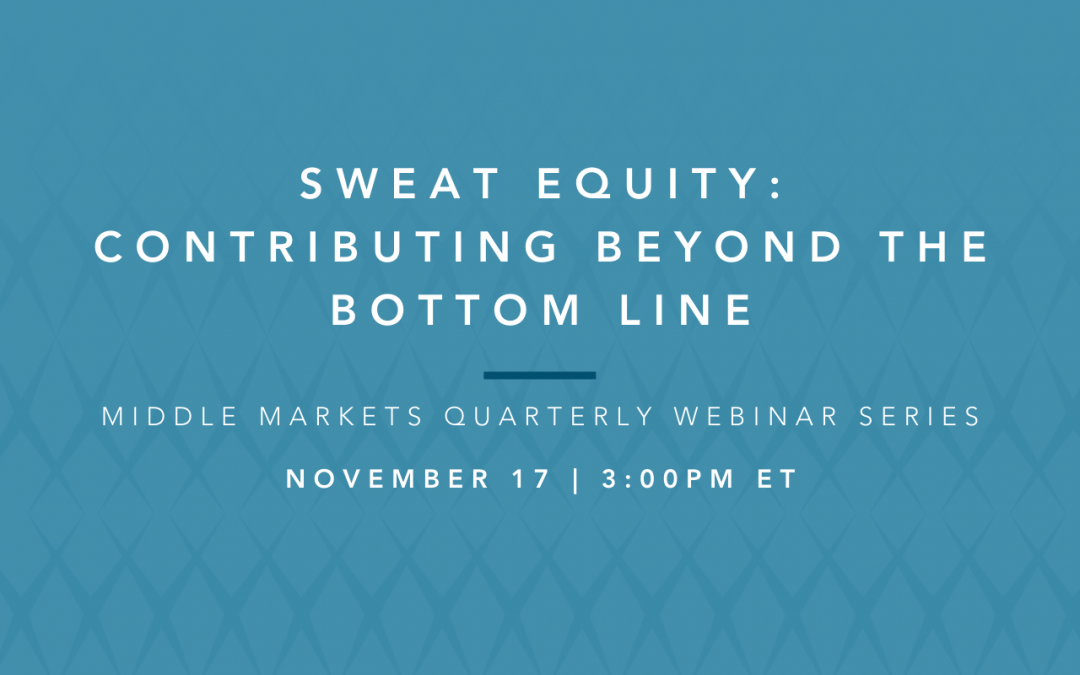 SWEAT EQUITY:
CONTRIBUTING BEYOND THE BOTTOM LINE

MIDDLE MARKETS QUARTERLY WEBINAR SERIES

NOVEMBER 17 | 3:00PM ET